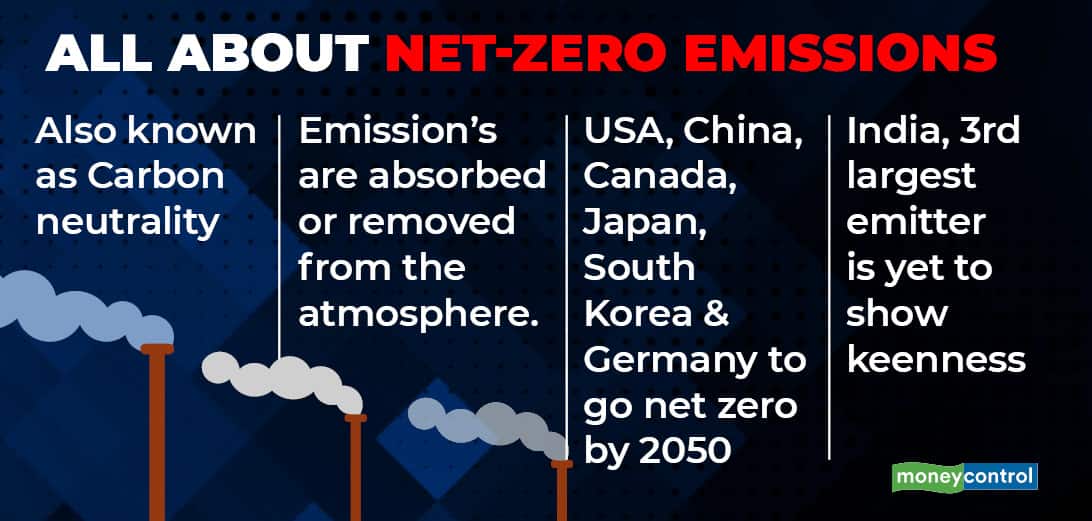 ALL ABOUT NET-ZERO EMISSIONS

Also known as Carbon neutrality

Emission's are absorbed or removed from the atmosphere.

USA, China, Canada, Japan, South Korea & Germany to go net zero by 2050

India, 3rd largest emitter is yet to show keenness

moneycontrol